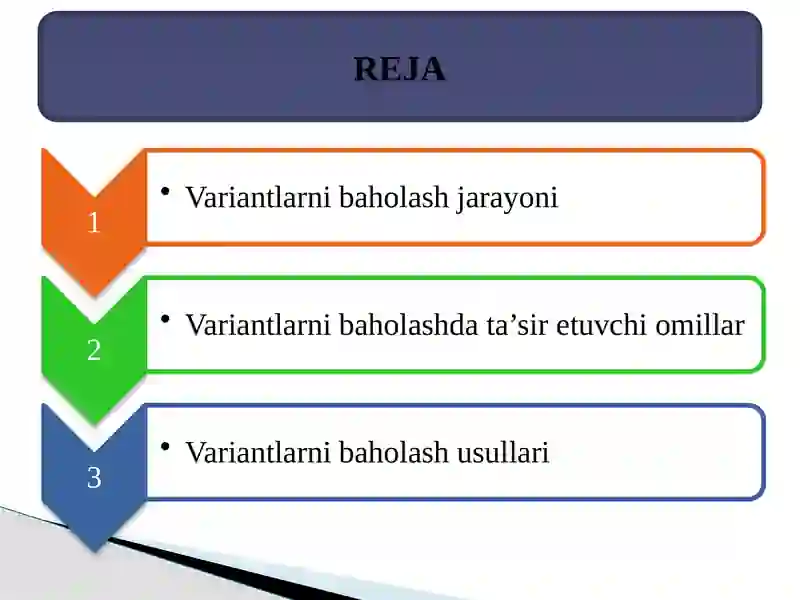 REJA

1

• Variantlarni baholash jarayoni

2

• Variantlarni baholashda ta’sir etuvchi omillar

3

• Variantlarni baholash usullari